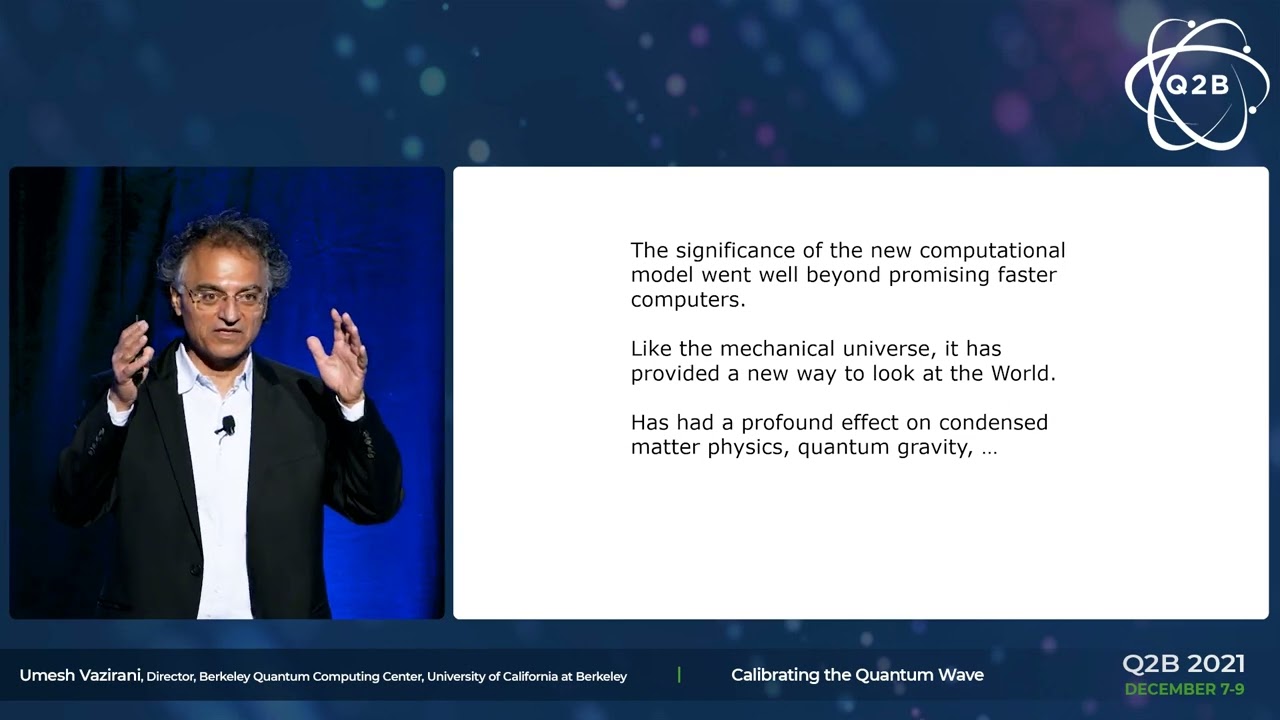 Q2B

The significance of the new computational model went well beyond promising faster computers.

Like the mechanical universe, it has provided a new way to look at the World.

Has had a profound effect on condensed matter physics, quantum gravity, …

Umesh Vazirani, Director, Berkeley Quantum Computing Center, University of California at Berkeley | Calibrating the Quantum Wave

Q2B 2021
DECEMBER 7-9